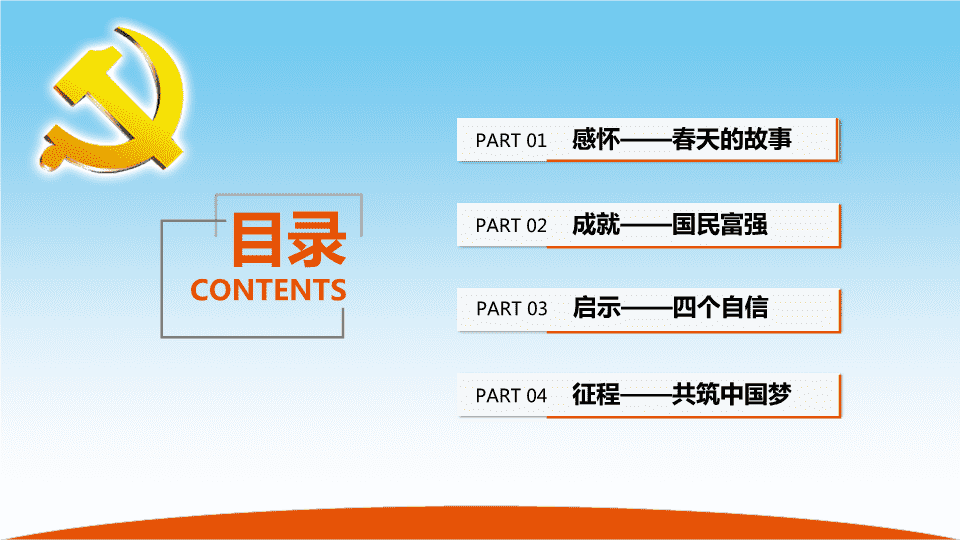 目录
CONTENTS

PART 01 感怀——春天的故事

PART 02 成就——国民富强

PART 03 启示——四个自信

PART 04 征程——共筑中国梦